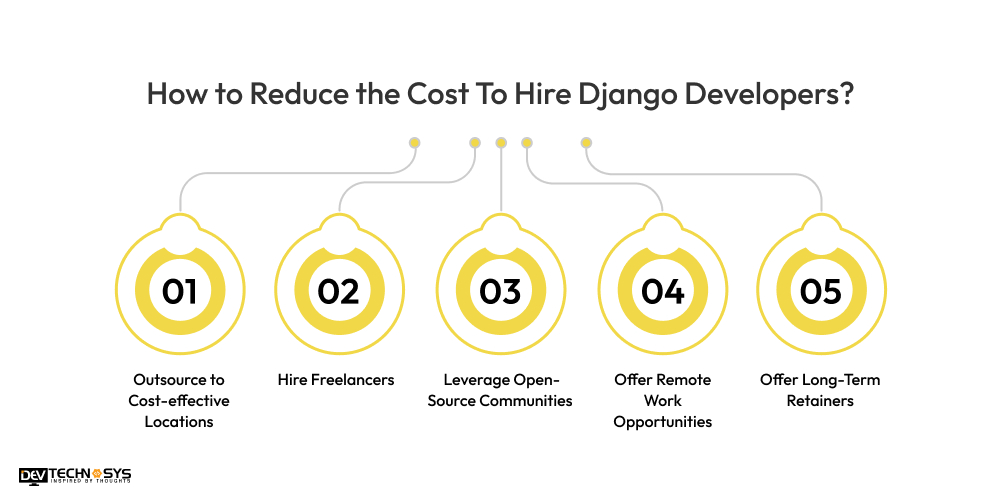 How to Reduce the Cost To Hire Django Developers?

01
Outsource to Cost-effective Locations

02
Hire Freelancers

03
Leverage Open-Source Communities

04
Offer Remote Work Opportunities

05
Offer Long-Term Retainers

DEV TECHNOSYS
INSPIRED BY THOUGHTS